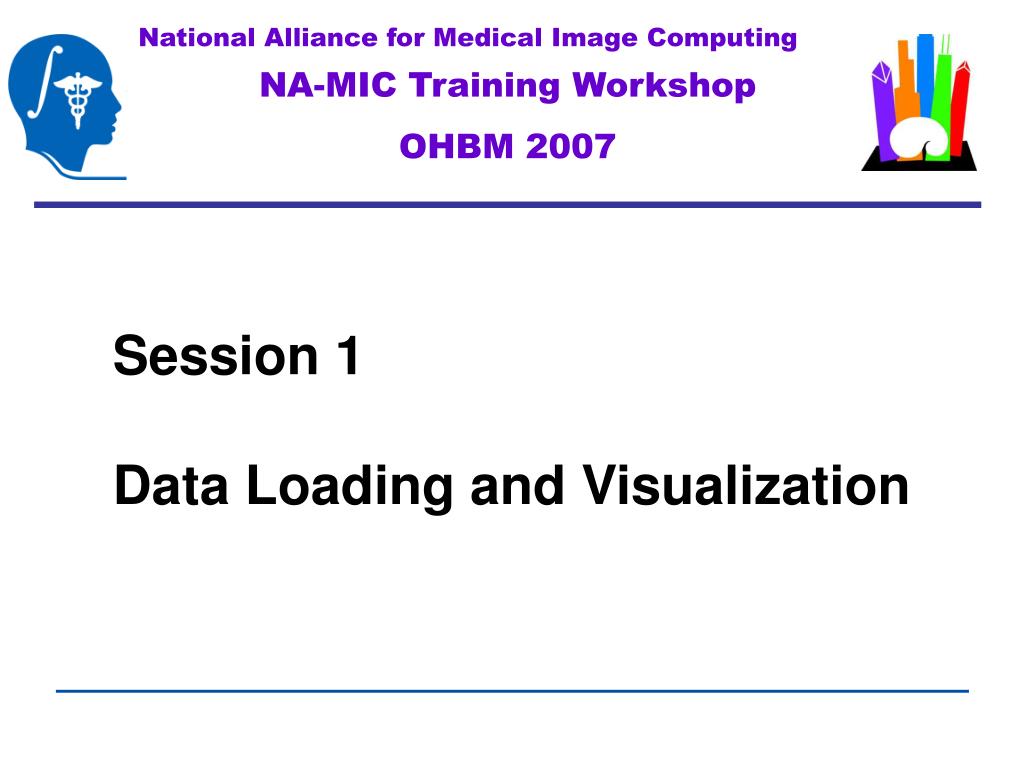 National Alliance for Medical Image Computing

NA-MIC Training Workshop

OHBM 2007

Session 1

Data Loading and Visualization